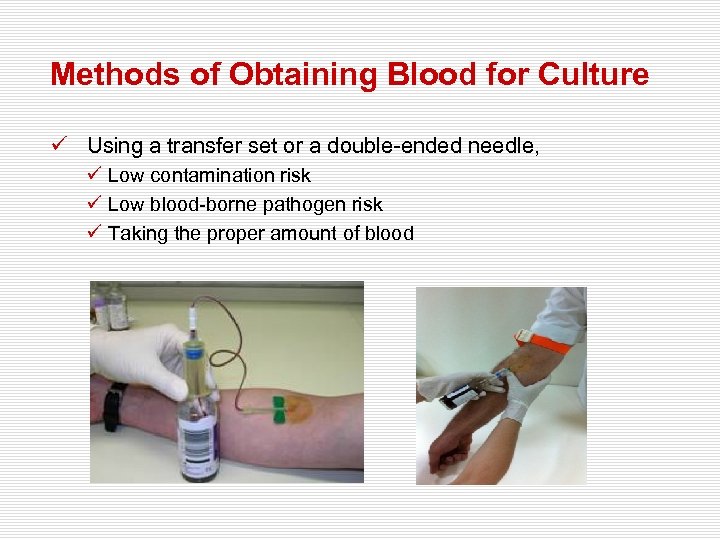 Methods of Obtaining Blood for Culture

✓ Using a transfer set or a double-ended needle,
✓ Low contamination risk
✓ Low blood-borne pathogen risk
✓ Taking the proper amount of blood